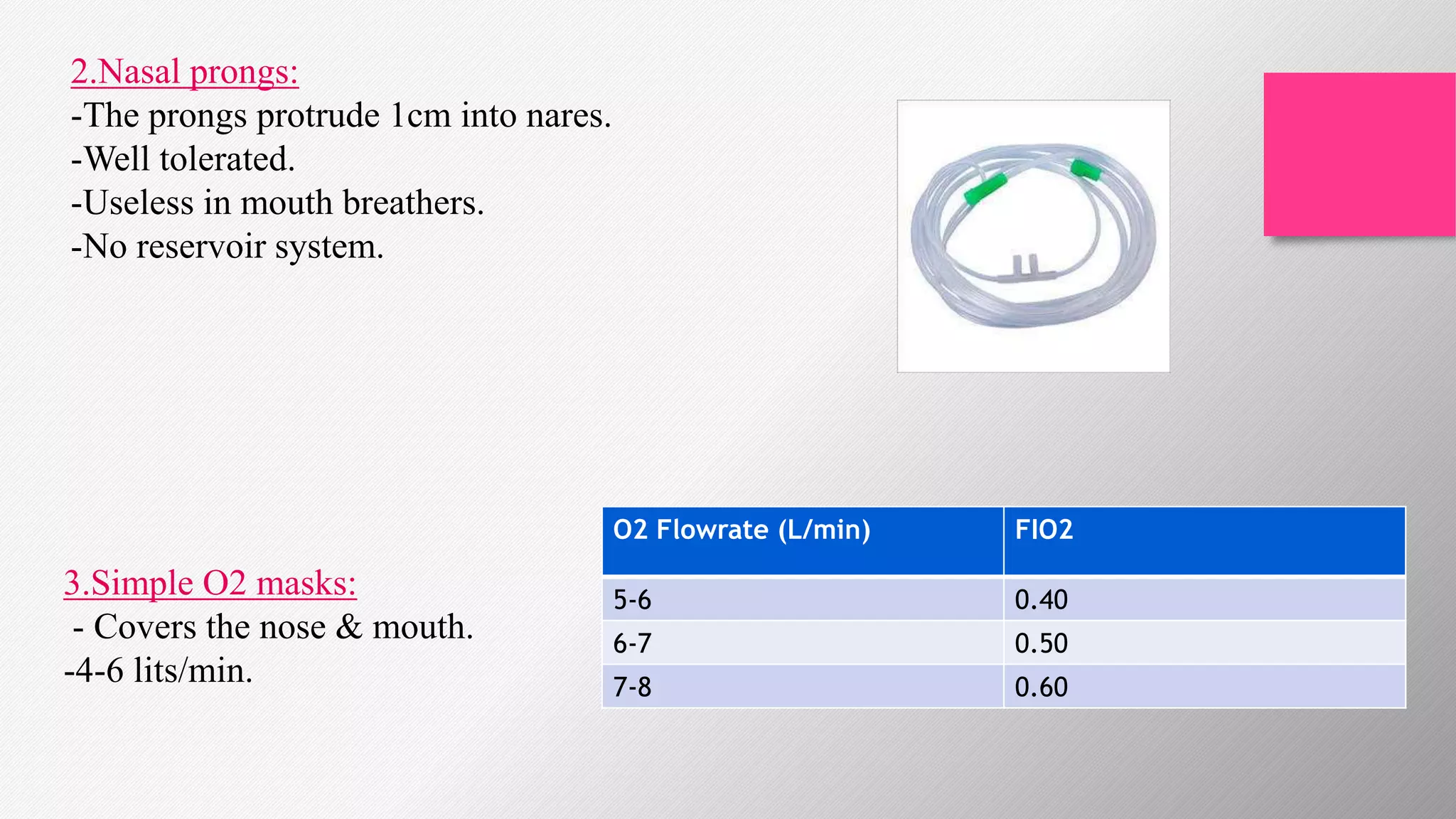 2.Nasal prongs:
-The prongs protrude 1cm into nares.
-Well tolerated.
-Useless in mouth breathers.
-No reservoir system.

3.Simple O2 masks:
- Covers the nose & mouth.
-4-6 lits/min.

| O2 Flowrate (L/min) | FIO2 |
|---|---|
| 5-6 | 0.40 |
| 6-7 | 0.50 |
| 7-8 | 0.60 |